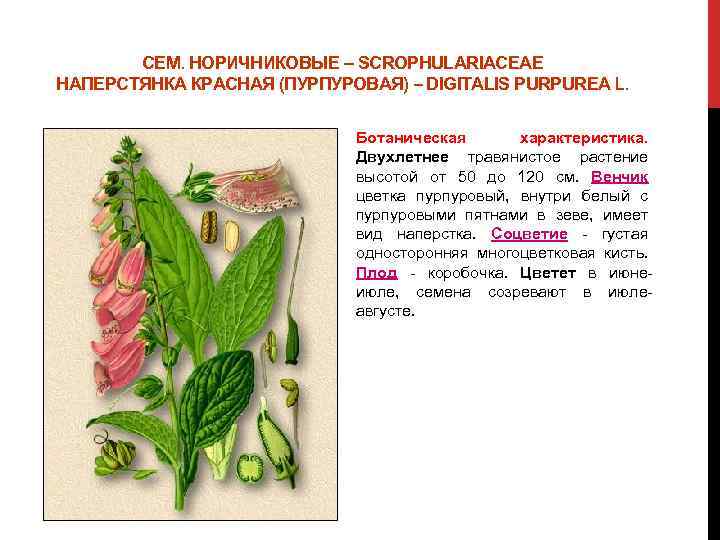 СЕМ. НОРИЧНИКОВЫЕ – SCROPHULARIACEAE
НАПЕРСТЯНКА КРАСНАЯ (ПУРПУРОВАЯ) – DIGITALIS PURPUREA L.

Ботаническая характеристика. Двухлетнее травянистое растение высотой от 50 до 120 см. Венчик цветка пурпуровый, внутри белый с пурпуровыми пятнами в зеве, имеет вид наперстка. Соцветие - густая односторонняя многоцветковая кисть. Плод - коробочка. Цветет в июне-июле, семена созревают в июле-августе.